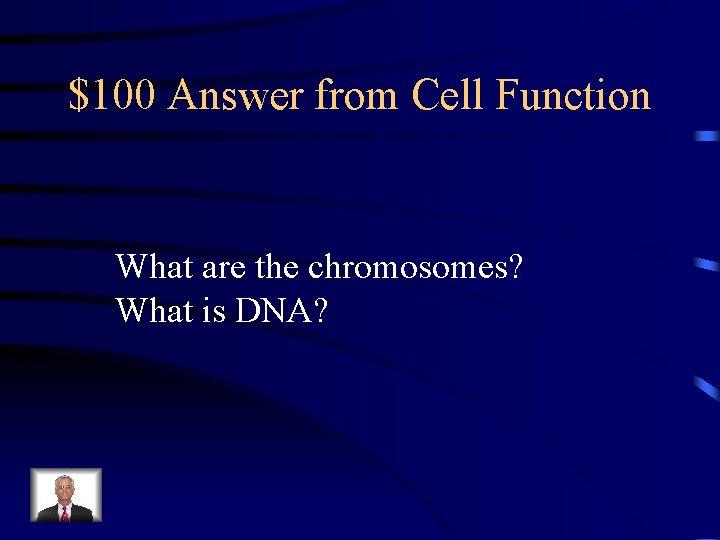 \$100 Answer from Cell Function

What are the chromosomes?
What is DNA?